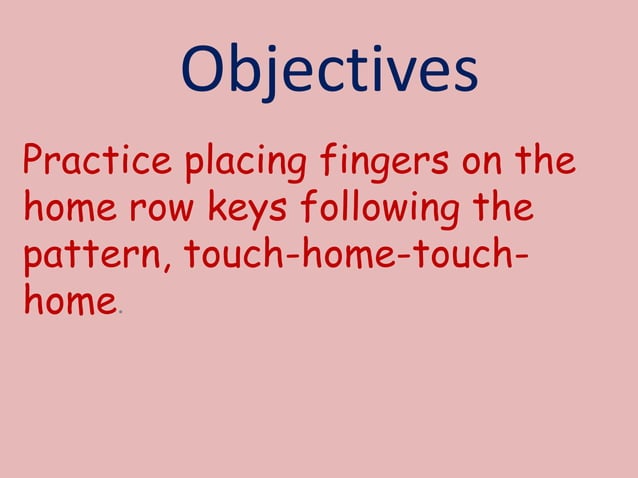 Objectives

Practice placing fingers on the home row keys following the pattern, touch-home-touch-home.